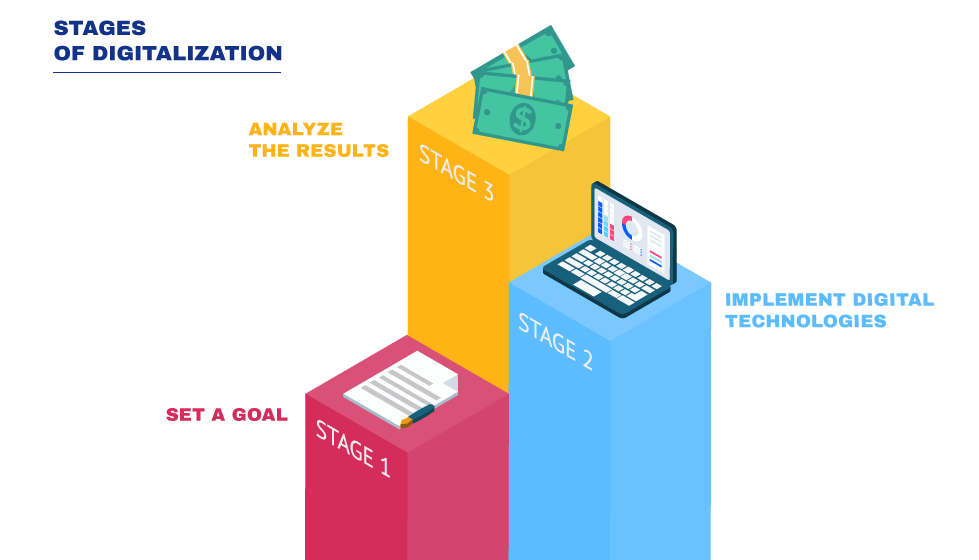 STAGES OF DIGITALIZATION

ANALYZE THE RESULTS

STAGE 3

IMPLEMENT DIGITAL TECHNOLOGIES

STAGE 2

SET A GOAL

STAGE 1